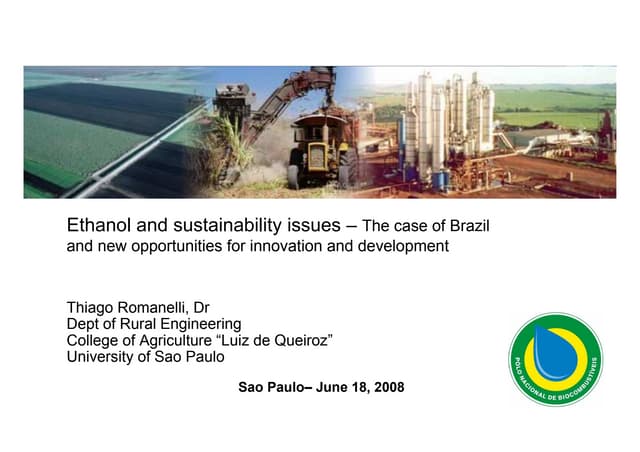 Ethanol and sustainability issues – The case of Brazil and new opportunities for innovation and development

Thiago Romanelli, Dr
Dept of Rural Engineering
College of Agriculture "Luiz de Queiroz"
University of Sao Paulo

Sao Paulo– June 18, 2008

POLO NACIONAL DE BIOCOMBUSTÍVEIS